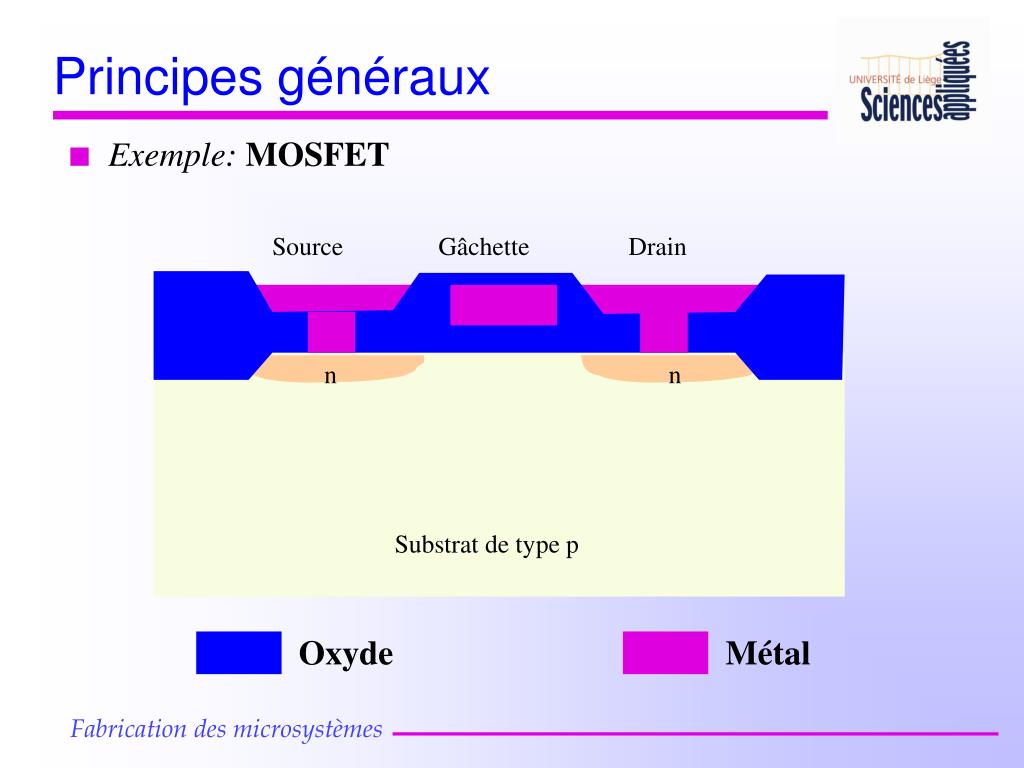 Principes généraux

UNIVERSITÉ de Liège
Sciences appliquées

Exemple: MOSFET

Source
Gâchette
Drain

n
n

Substrat de type p

Oxyde
Métal

Fabrication des microsystèmes